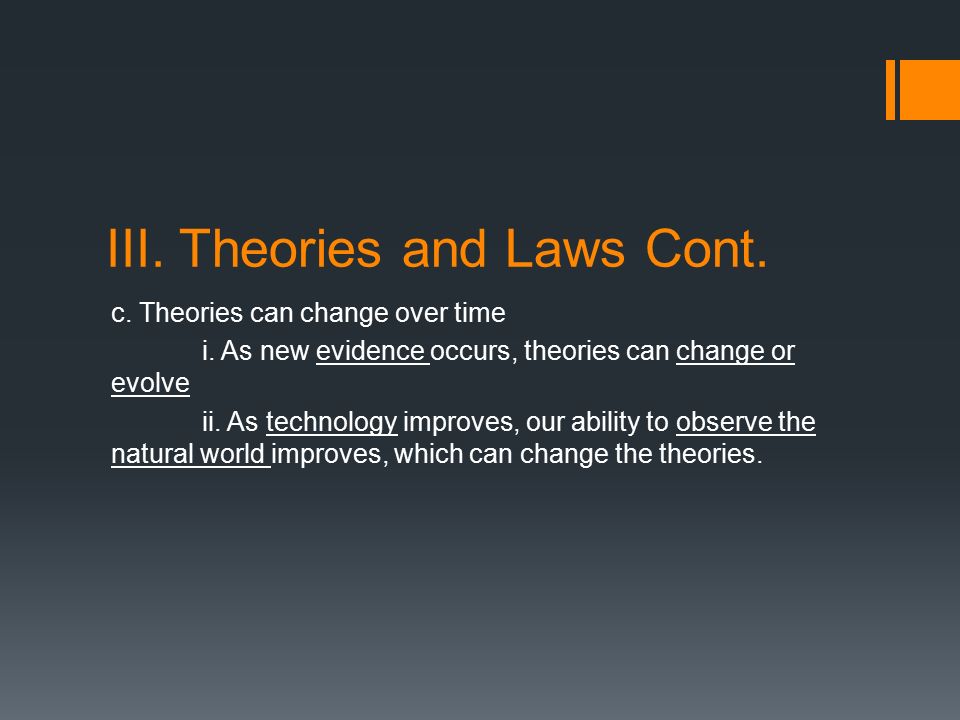 III. Theories and Laws Cont.

c. Theories can change over time

i. As new evidence occurs, theories can change or evolve

ii. As technology improves, our ability to observe the natural world improves, which can change the theories.